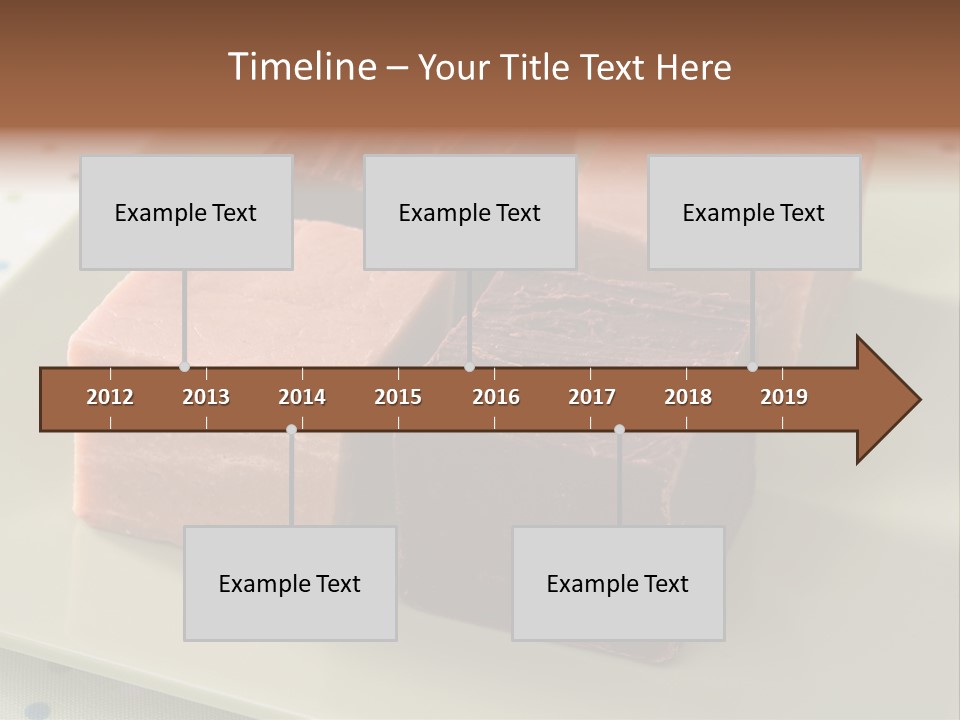 Timeline – Your Title Text Here

Example Text

Example Text

Example Text

2012 2013 2014 2015 2016 2017 2018 2019

Example Text

Example Text